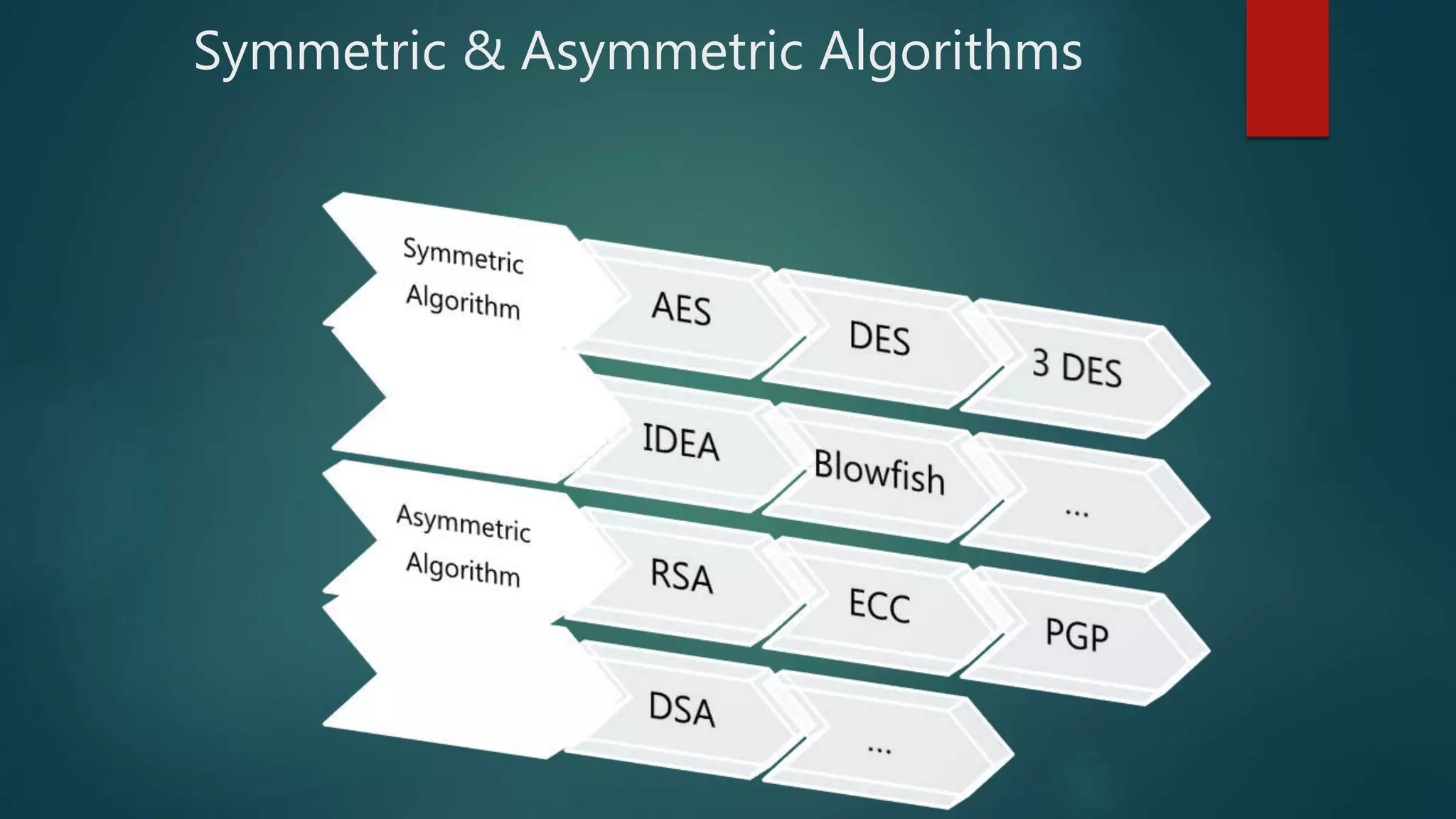 Symmetric & Asymmetric Algorithms

Symmetric Algorithm

AES

DES

3 DES

IDEA

Blowfish

...

Asymmetric Algorithm

RSA

ECC

PGP

DSA

...